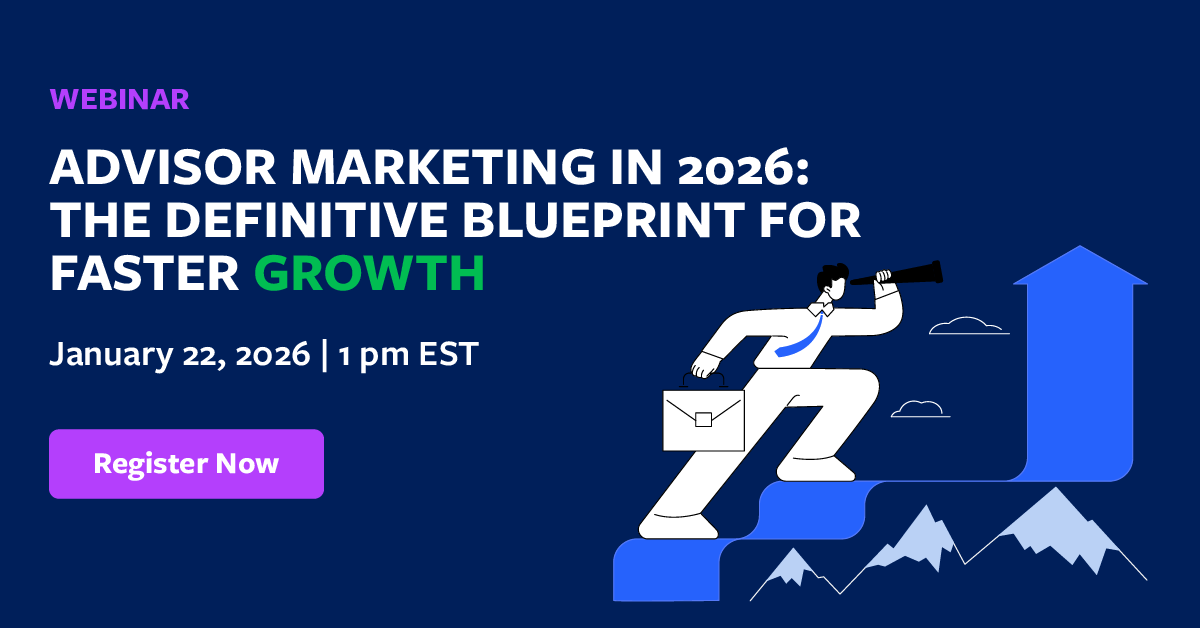 WEBINAR

ADVISOR MARKETING IN 2026: THE DEFINITIVE BLUEPRINT FOR FASTER GROWTH

January 22, 2026 | 1 pm EST

Register Now